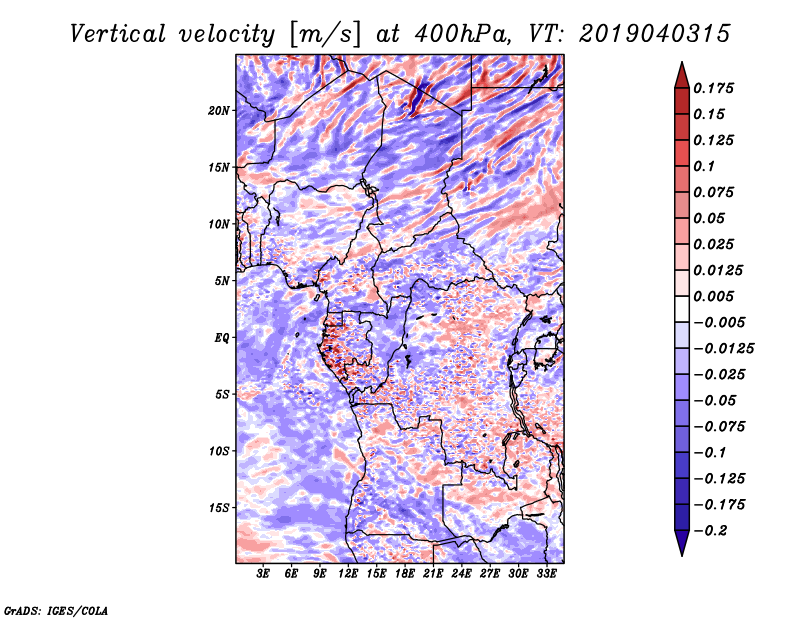 Vertical velocity [m/s] at 400hPa, VT: 2019040315

20N
15N
10N
5N
EQ
5S
10S
15S

3E 6E 9E 12E 15E 18E 21E 24E 27E 30E 33E

0.175
0.15
0.125
0.1
0.075
0.05
0.025
0.0125
0.005
−0.005
−0.0125
−0.025
−0.05
−0.075
−0.1
−0.125
−0.175
−0.2

GrADS: IGES/COLA